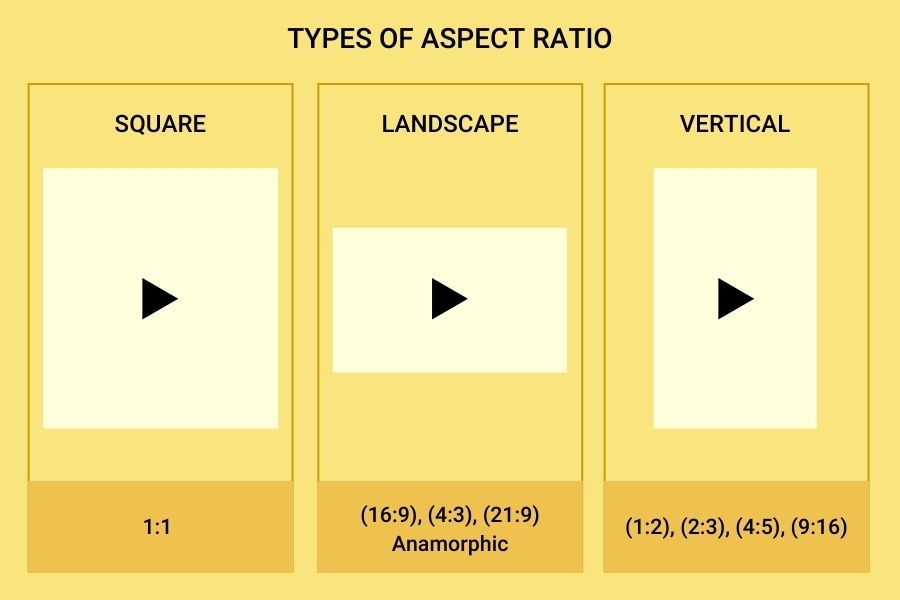 TYPES OF ASPECT RATIO

SQUARE

1:1

LANDSCAPE

(16:9), (4:3), (21:9)
Anamorphic

VERTICAL

(1:2), (2:3), (4:5), (9:16)